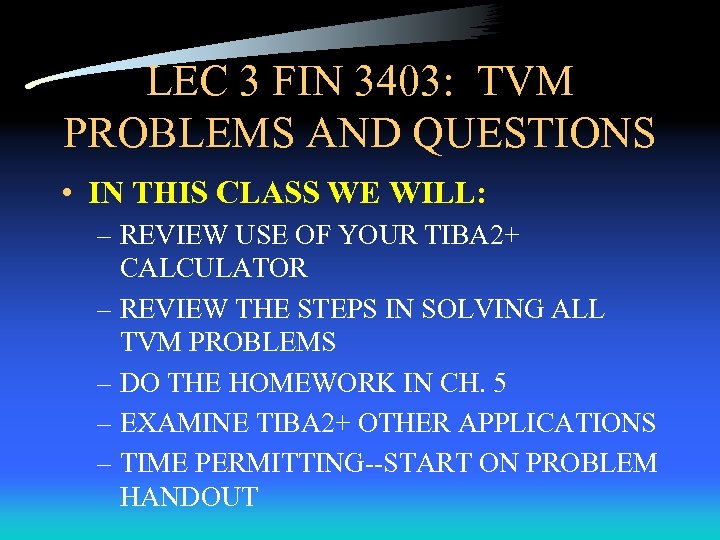 LEC 3 FIN 3403: TVM PROBLEMS AND QUESTIONS

• IN THIS CLASS WE WILL:

– REVIEW USE OF YOUR TIBA2+ CALCULATOR

– REVIEW THE STEPS IN SOLVING ALL TVM PROBLEMS

– DO THE HOMEWORK IN CH. 5

– EXAMINE TIBA2+ OTHER APPLICATIONS

– TIME PERMITTING--START ON PROBLEM HANDOUT